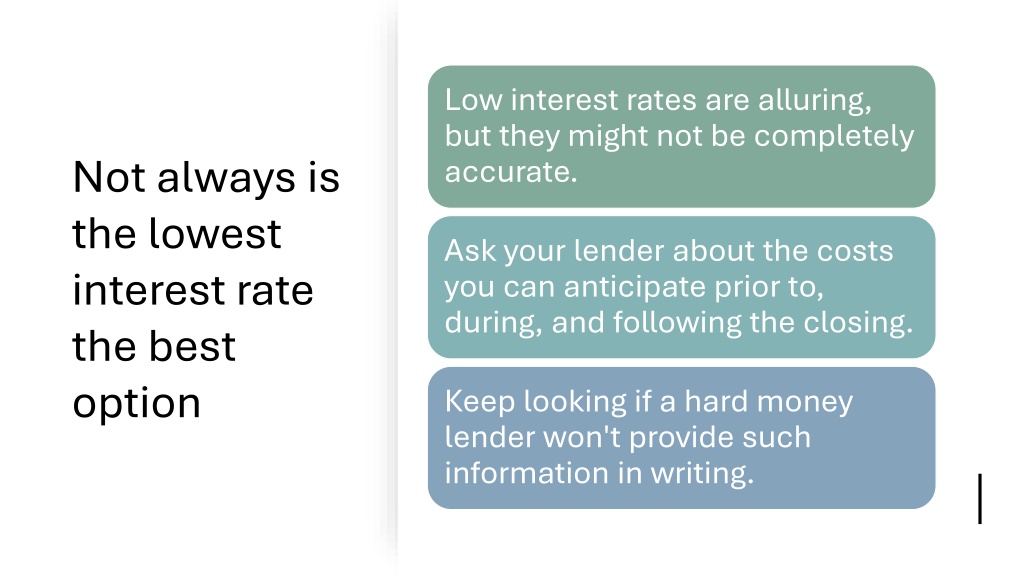 Not always is the lowest interest rate the best option

Low interest rates are alluring, but they might not be completely accurate.

Ask your lender about the costs you can anticipate prior to, during, and following the closing.

Keep looking if a hard money lender won't provide such information in writing.